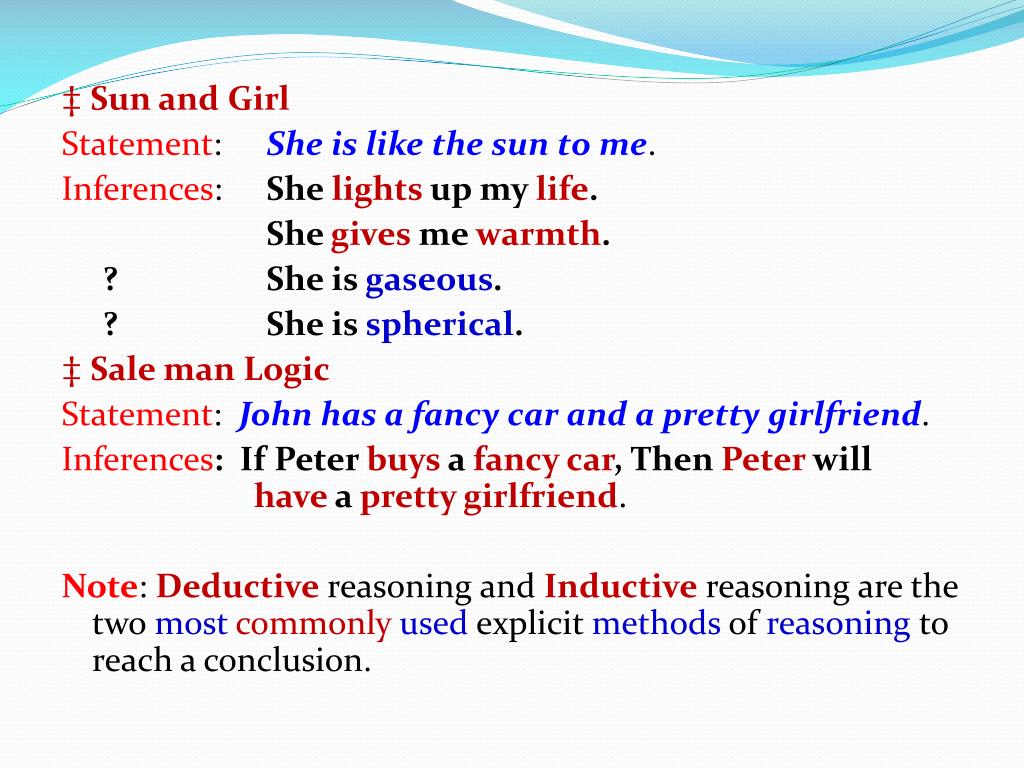 ‡ Sun and Girl
Statement: She is like the sun to me.
Inferences: She lights up my life.
She gives me warmth.
? She is gaseous.
? She is spherical.
‡ Sale man Logic
Statement: John has a fancy car and a pretty girlfriend.
Inferences: If Peter buys a fancy car, Then Peter will have a pretty girlfriend.

Note: Deductive reasoning and Inductive reasoning are the two most commonly used explicit methods of reasoning to reach a conclusion.